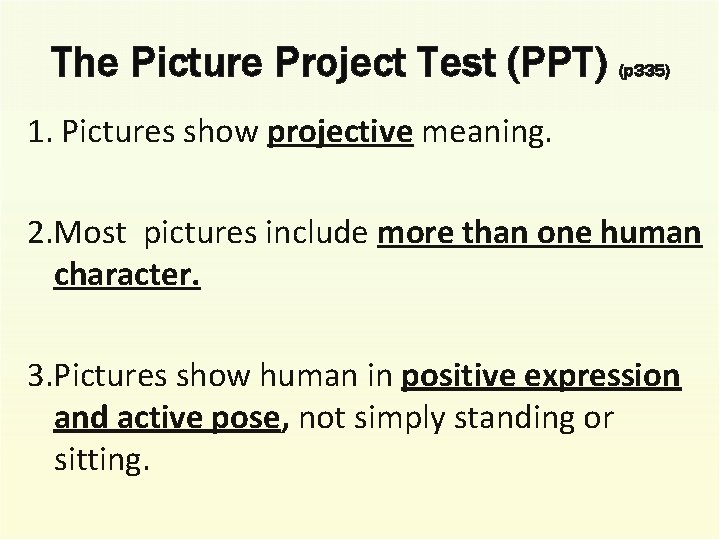 The Picture Project Test (PPT) (p335)

1. Pictures show projective meaning.

2.Most pictures include more than one human character.

3.Pictures show human in positive expression and active pose, not simply standing or sitting.